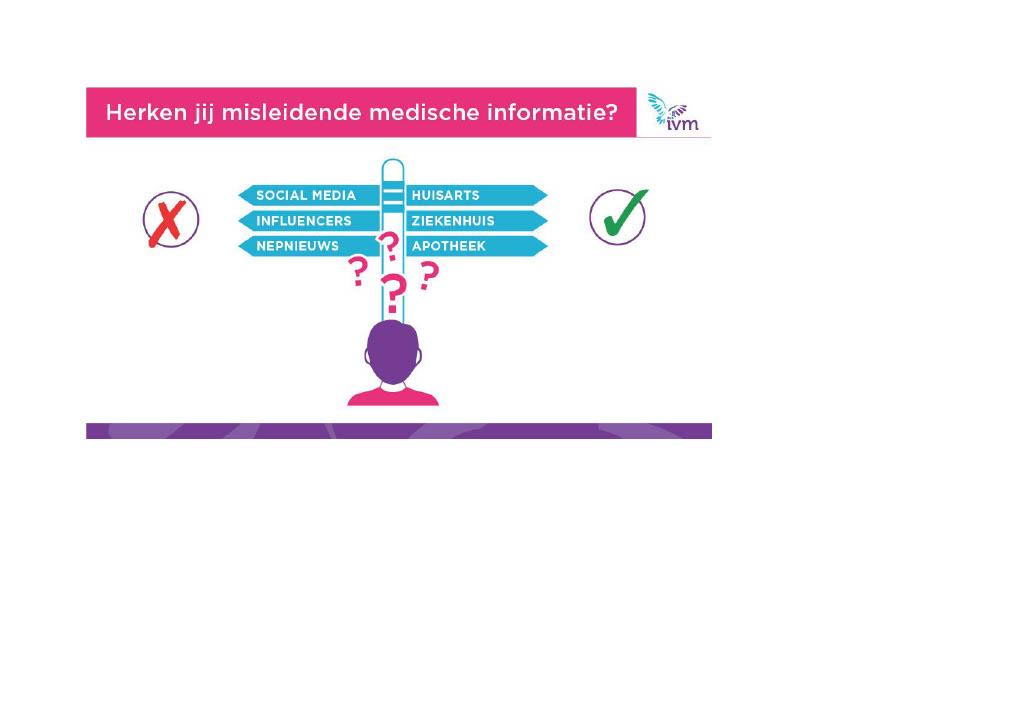 Herken jij misleidende medische informatie?

ivm

SOCIAL MEDIA
INFLUENCERS
NEPNIEUWS

HUISARTS
ZIEKENHUIS
APOTHEEK

? ? ? ?